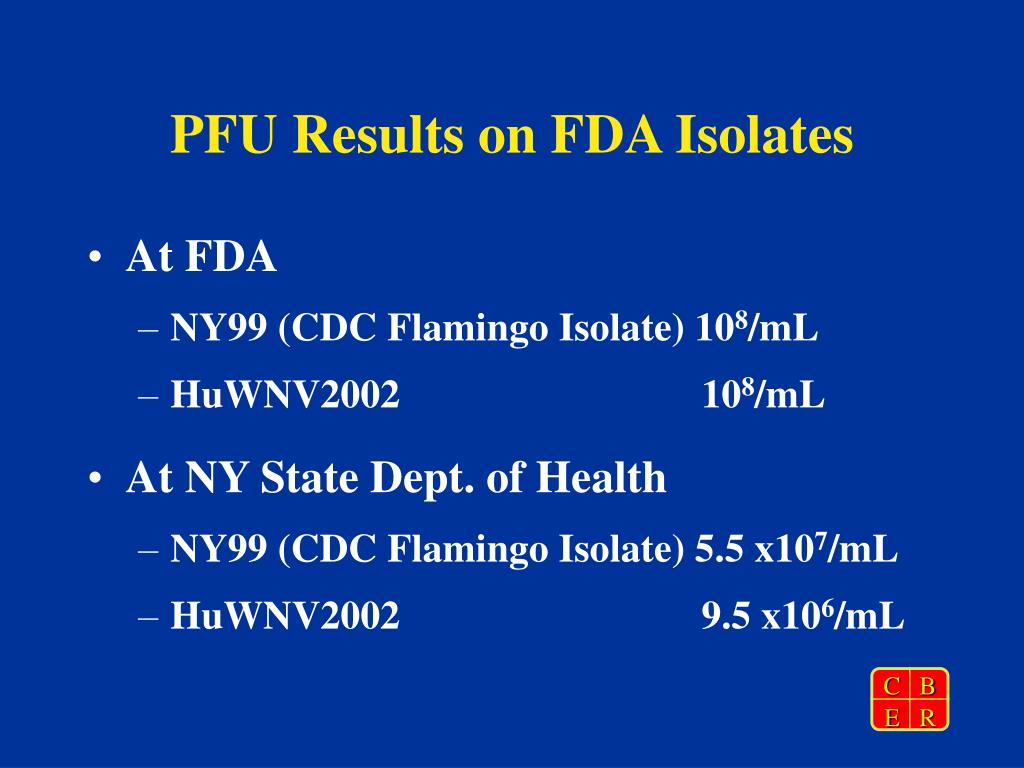 PFU Results on FDA Isolates

• At FDA
– NY99 (CDC Flamingo Isolate) $10^8$/mL
– HuWNV2002 $10^8$/mL

• At NY State Dept. of Health
– NY99 (CDC Flamingo Isolate) 5.5 x$10^7$/mL
– HuWNV2002 9.5 x$10^6$/mL

C B
E R